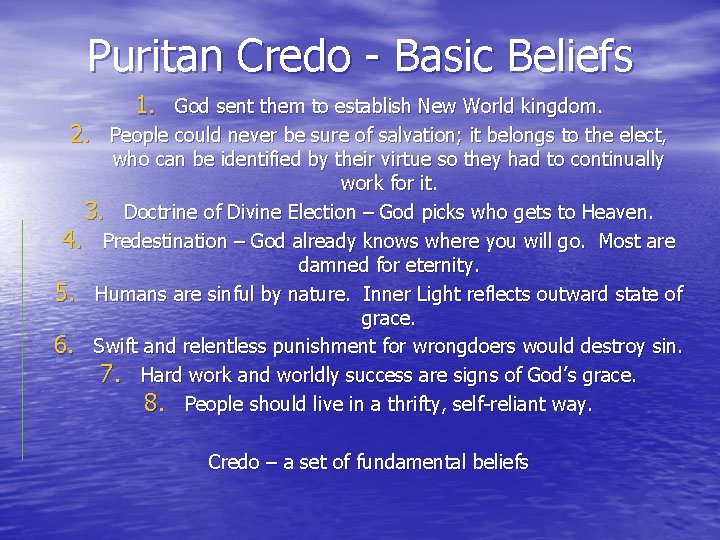 Puritan Credo - Basic Beliefs

1. God sent them to establish New World kingdom.
2. People could never be sure of salvation; it belongs to the elect, who can be identified by their virtue so they had to continually work for it.
3. Doctrine of Divine Election – God picks who gets to Heaven.
4. Predestination – God already knows where you will go. Most are damned for eternity.
5. Humans are sinful by nature. Inner Light reflects outward state of grace.
6. Swift and relentless punishment for wrongdoers would destroy sin.
7. Hard work and worldly success are signs of God's grace.
8. People should live in a thrifty, self-reliant way.

Credo – a set of fundamental beliefs